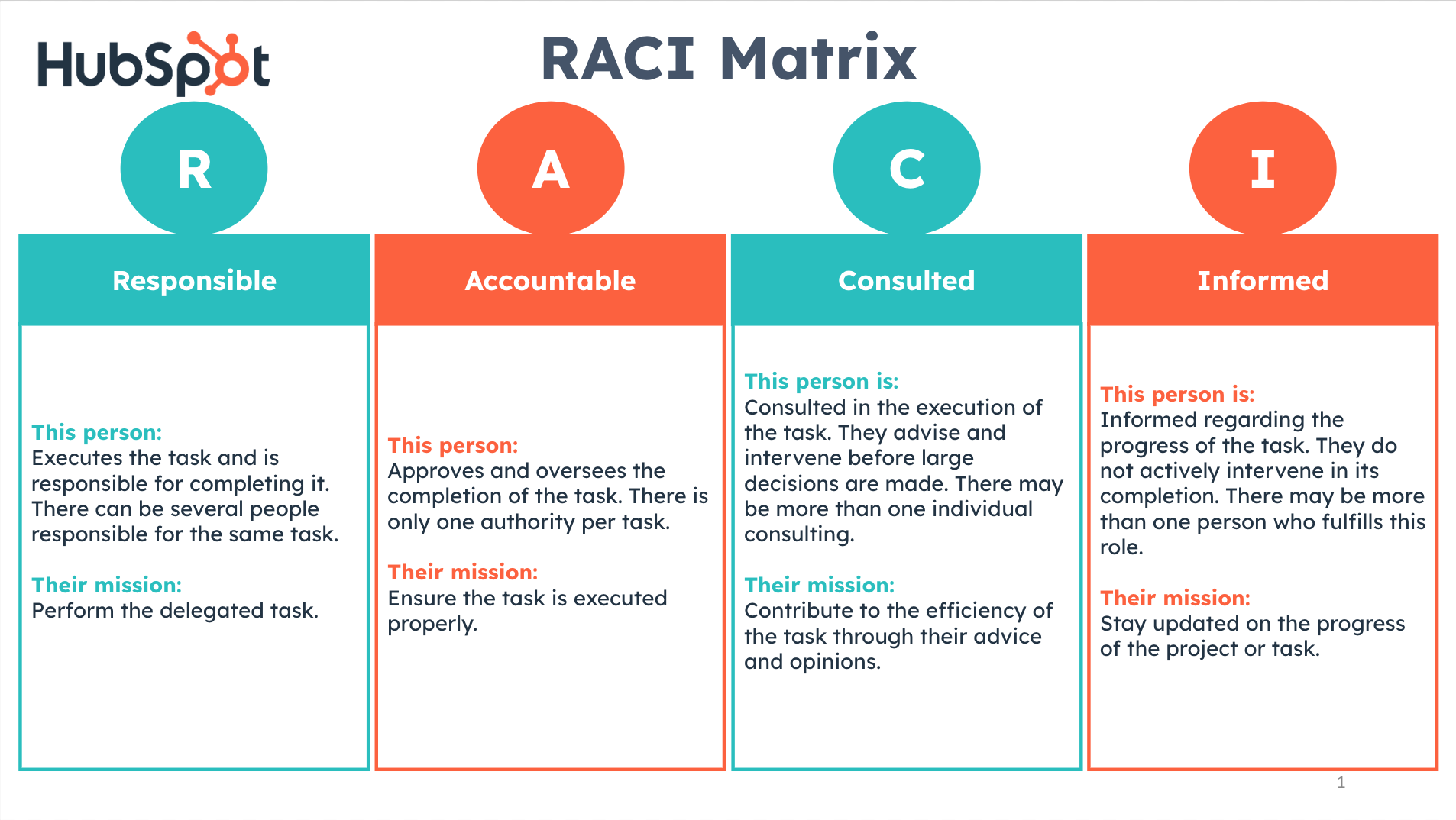 HubSpot

RACI Matrix

R

Responsible

This person:
Executes the task and is responsible for completing it. There can be several people responsible for the same task.

Their mission:
Perform the delegated task.

A

Accountable

This person:
Approves and oversees the completion of the task. There is only one authority per task.

Their mission:
Ensure the task is executed properly.

C

Consulted

This person is:
Consulted in the execution of the task. They advise and intervene before large decisions are made. There may be more than one individual consulting.

Their mission:
Contribute to the efficiency of the task through their advice and opinions.

I

Informed

This person is:
Informed regarding the progress of the task. They do not actively intervene in its completion. There may be more than one person who fulfills this role.

Their mission:
Stay updated on the progress of the project or task.

1